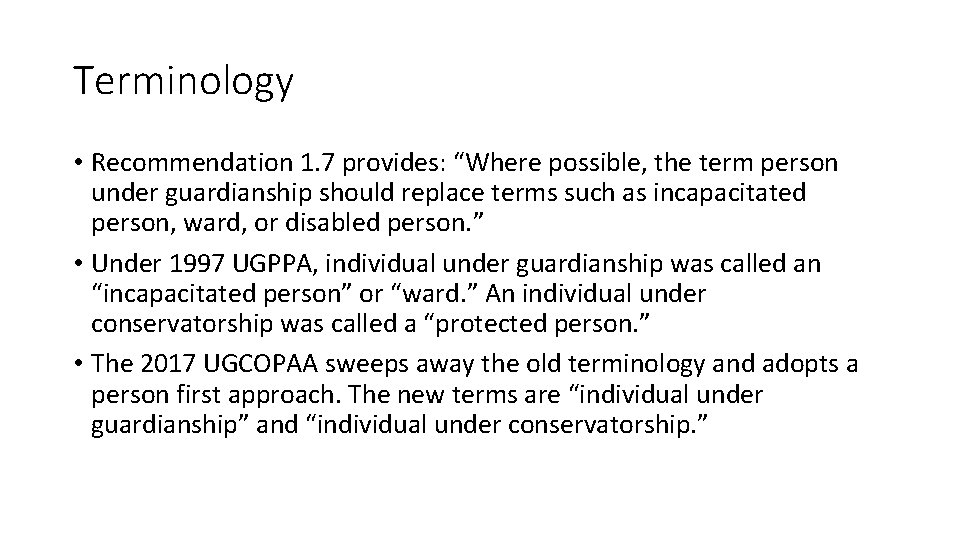 Terminology

• Recommendation 1.7 provides: “Where possible, the term person under guardianship should replace terms such as incapacitated person, ward, or disabled person.”

• Under 1997 UGPPA, individual under guardianship was called an “incapacitated person” or “ward.” An individual under conservatorship was called a “protected person.”

• The 2017 UGCOPAA sweeps away the old terminology and adopts a person first approach. The new terms are “individual under guardianship” and “individual under conservatorship.”